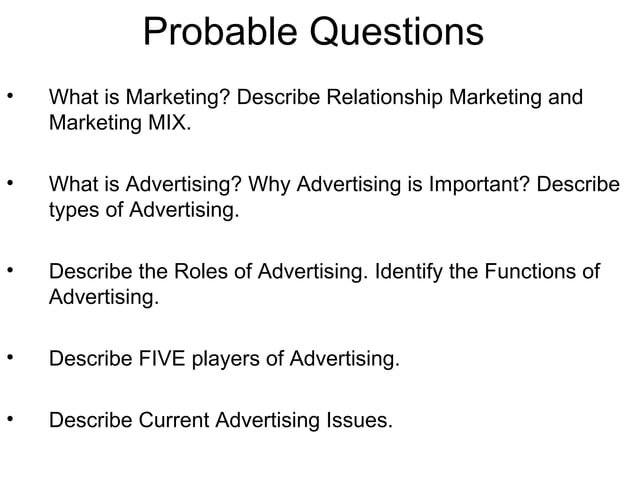 Probable Questions

• What is Marketing? Describe Relationship Marketing and Marketing MIX.

• What is Advertising? Why Advertising is Important? Describe types of Advertising.

• Describe the Roles of Advertising. Identify the Functions of Advertising.

• Describe FIVE players of Advertising.

• Describe Current Advertising Issues.